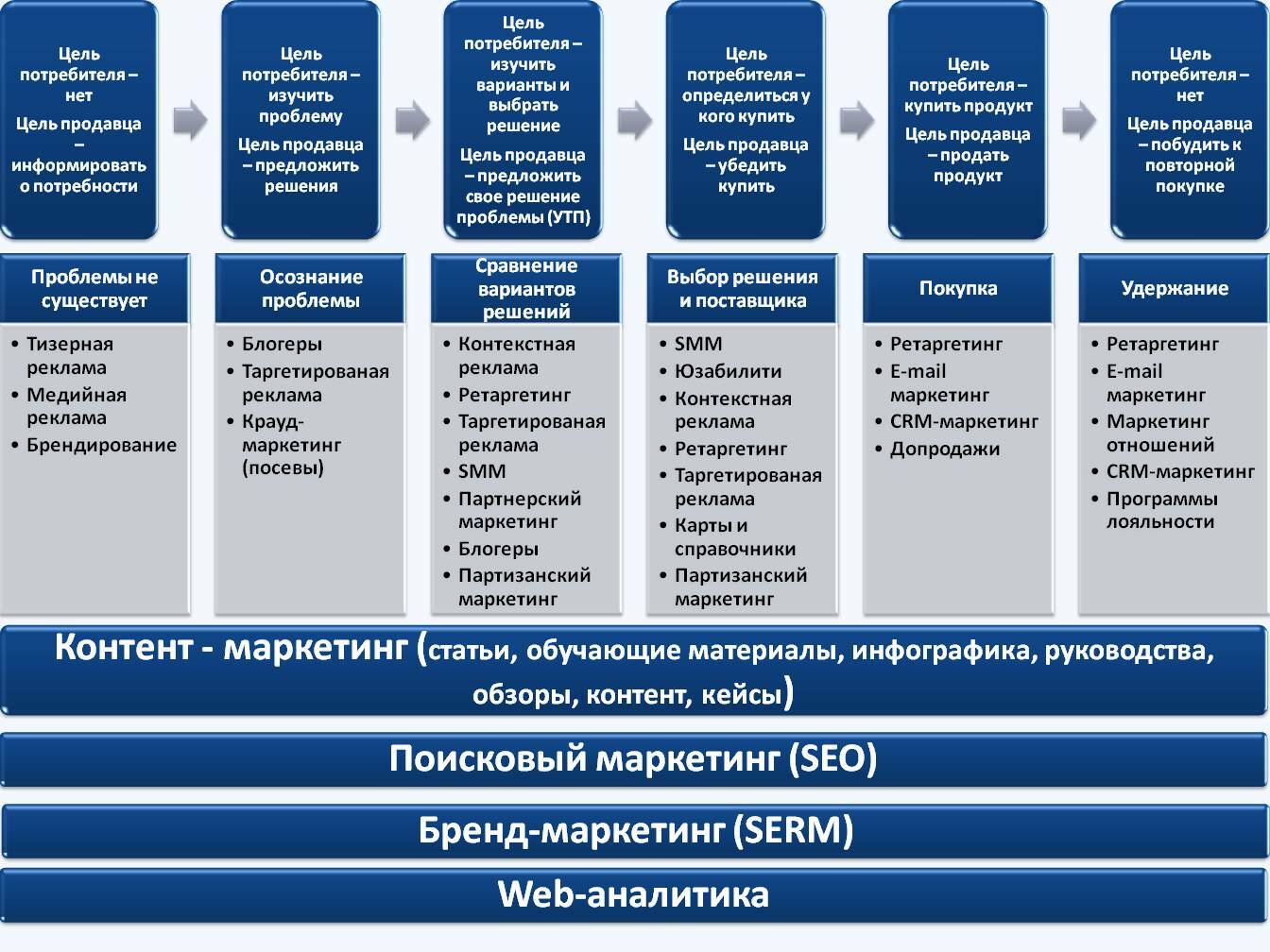 Цель потребителя – нет

Цель продавца – информировать о потребности

Цель потребителя – изучить проблему

Цель продавца – предложить решения

Цель потребителя – изучить варианты и выбрать решение

Цель продавца – предложить свое решение проблемы (УТП)

Цель потребителя – определиться у кого купить

Цель продавца – убедить купить

Цель потребителя – купить продукт

Цель продавца – продать продукт

Цель потребителя – нет

Цель продавца – побудить к повторной покупке

Проблемы не существует

- Тизерная реклама
- Медийная реклама
- Брендирование

Осознание проблемы

- Блогеры
- Таргетированая реклама
- Крауд-маркетинг (посевы)

Сравнение вариантов решений

- Контекстная реклама
- Ретаргетинг
- Таргетированая реклама
- SMM
- Партнерский маркетинг
- Блогеры
- Партизанский маркетинг

Выбор решения и поставщика

- SMM
- Юзабилити
- Контекстная реклама
- Ретаргетинг
- Таргетированая реклама
- Карты и справочники
- Партизанский маркетинг

Покупка

- Ретаргетинг
- E-mail маркетинг
- CRM-маркетинг
- Допродажи

Удержание

- Ретаргетинг
- E-mail маркетинг
- Маркетинг отношений
- CRM-маркетинг
- Программы лояльности

Контент - маркетинг (статьи, обучающие материалы, инфографика, руководства, обзоры, контент, кейсы)

Поисковый маркетинг (SEO)

Бренд-маркетинг (SERM)

Web-аналитика